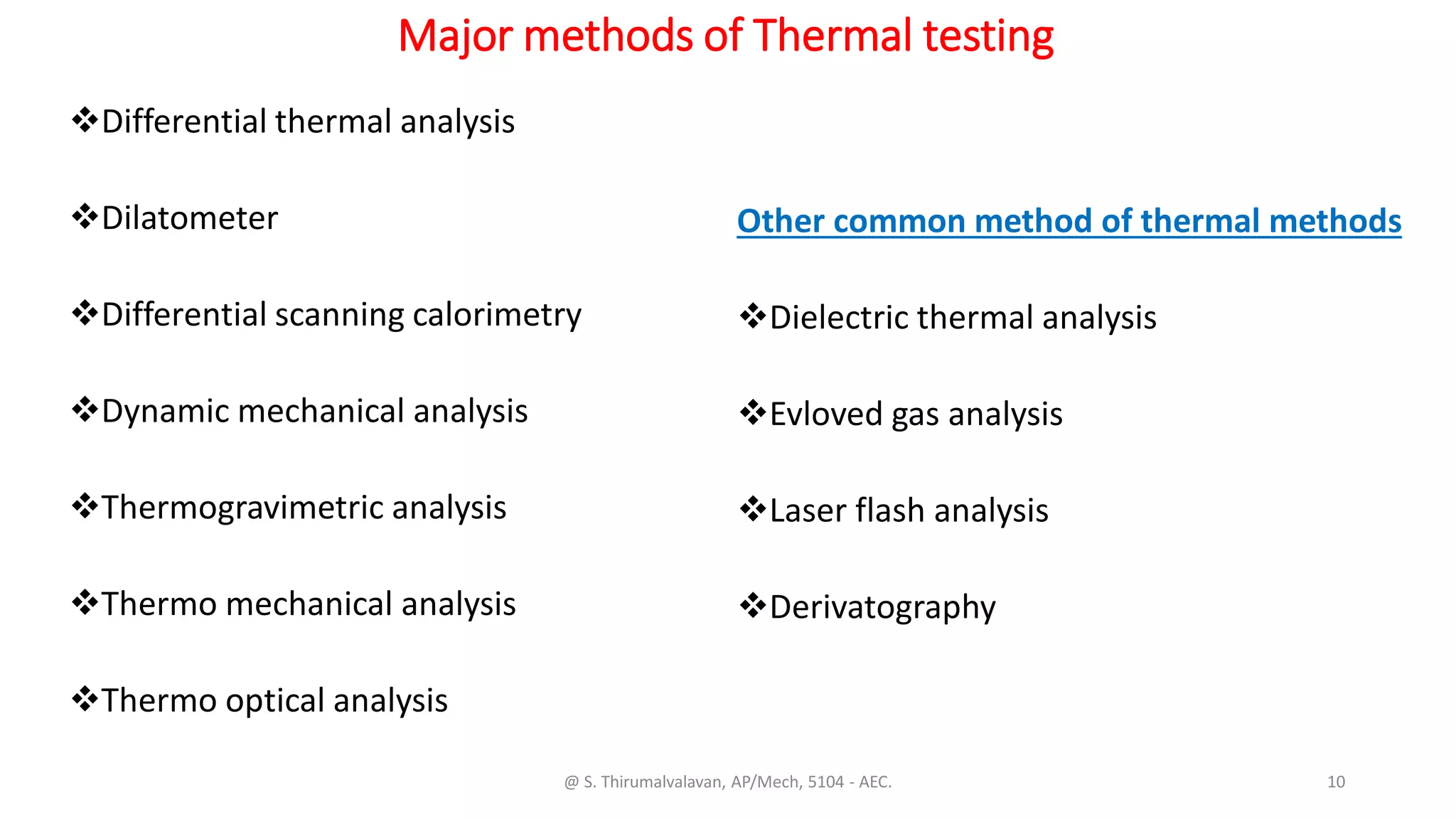 Major methods of Thermal testing

❖Differential thermal analysis

❖Dilatometer

❖Differential scanning calorimetry

❖Dynamic mechanical analysis

❖Thermogravimetric analysis

❖Thermo mechanical analysis

❖Thermo optical analysis

Other common method of thermal methods

❖Dielectric thermal analysis

❖Evloved gas analysis

❖Laser flash analysis

❖Derivatography

@ S. Thirumalvalavan, AP/Mech, 5104 - AEC.

10